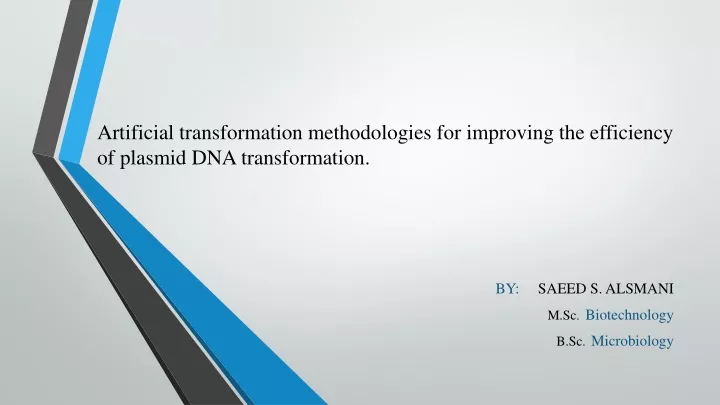 Artificial transformation methodologies for improving the efficiency of plasmid DNA transformation.

BY: SAEED S. ALSMANI
M.Sc. Biotechnology
B.Sc. Microbiology